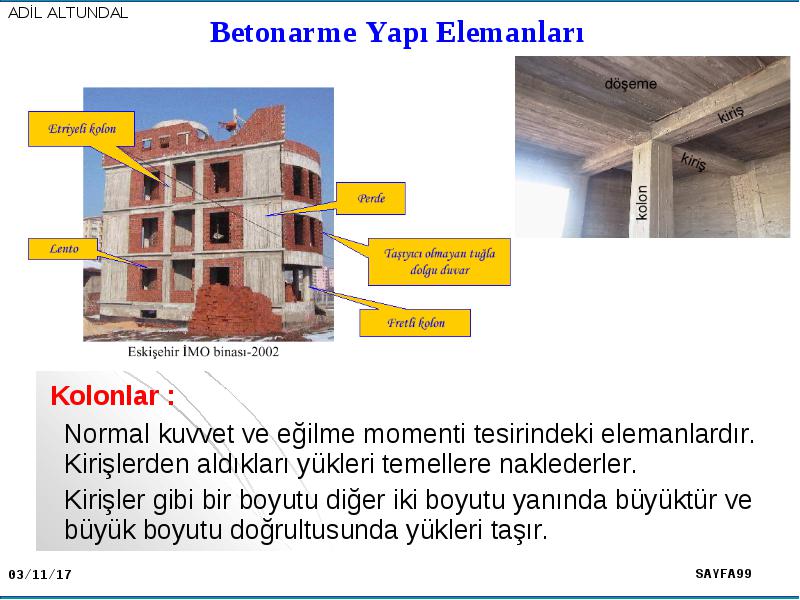 ADİL ALTUNDAL

Betonarme Yapı Elemanları

Etriyeli kolon

Perde

Lento

Taşıyıcı olmayan tuğla dolgu duvar

Fretli kolon

Eskişehir İMO binası-2002

döşeme

kiriş

kiriş

kolon

Kolonlar :

Normal kuvvet ve eğilme momenti tesirindeki elemanlardır. Kirişlerden aldıkları yükleri temellere naklederler.

Kirişler gibi bir boyutu diğer iki boyutu yanında büyüktür ve büyük boyutu doğrultusunda yükleri taşır.

03/11/17

SAYFA99